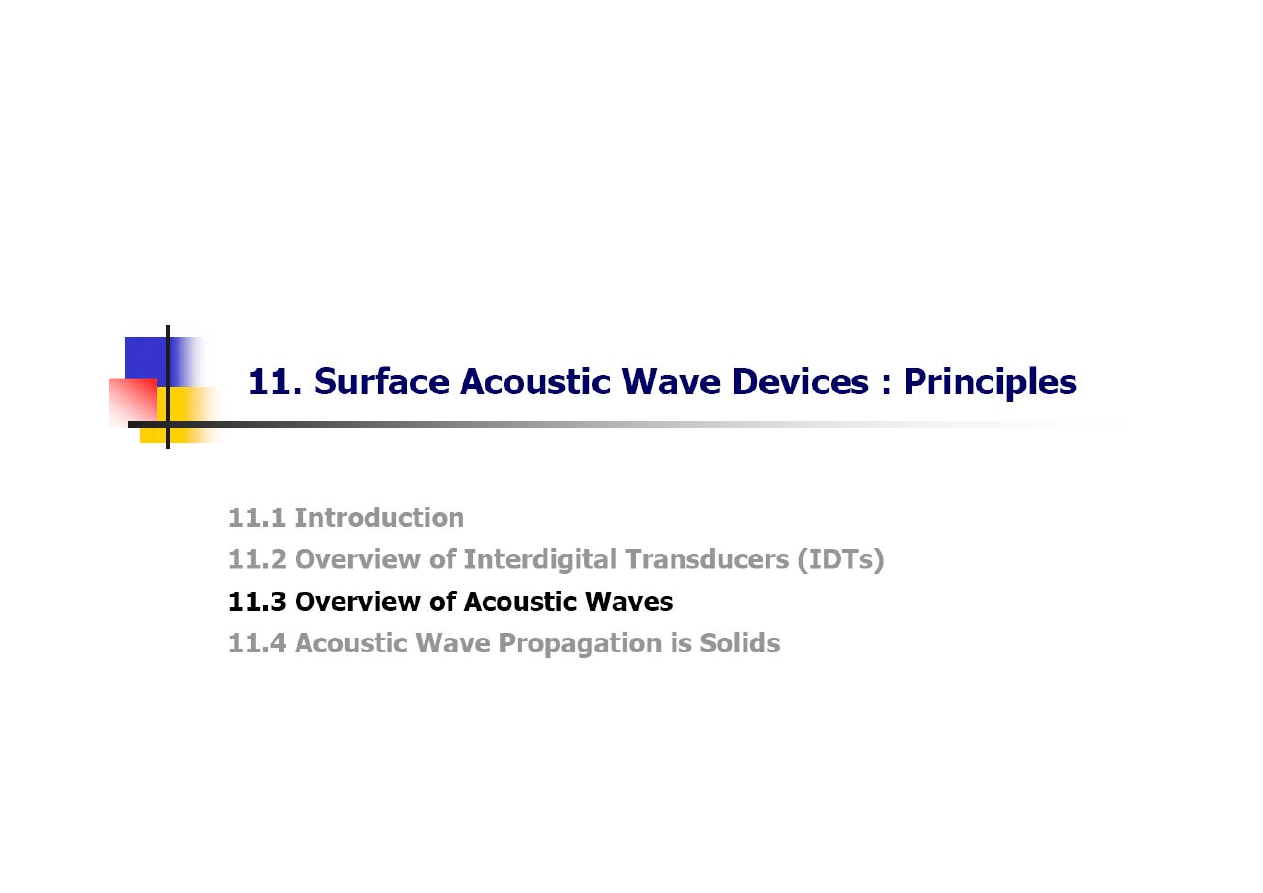 11. Surface Acoustic Wave Devices : Principles

11.1 Introduction
11.2 Overview of Interdigital Transducers (IDTs)
11.3 Overview of Acoustic Waves
11.4 Acoustic Wave Propagation is Solids